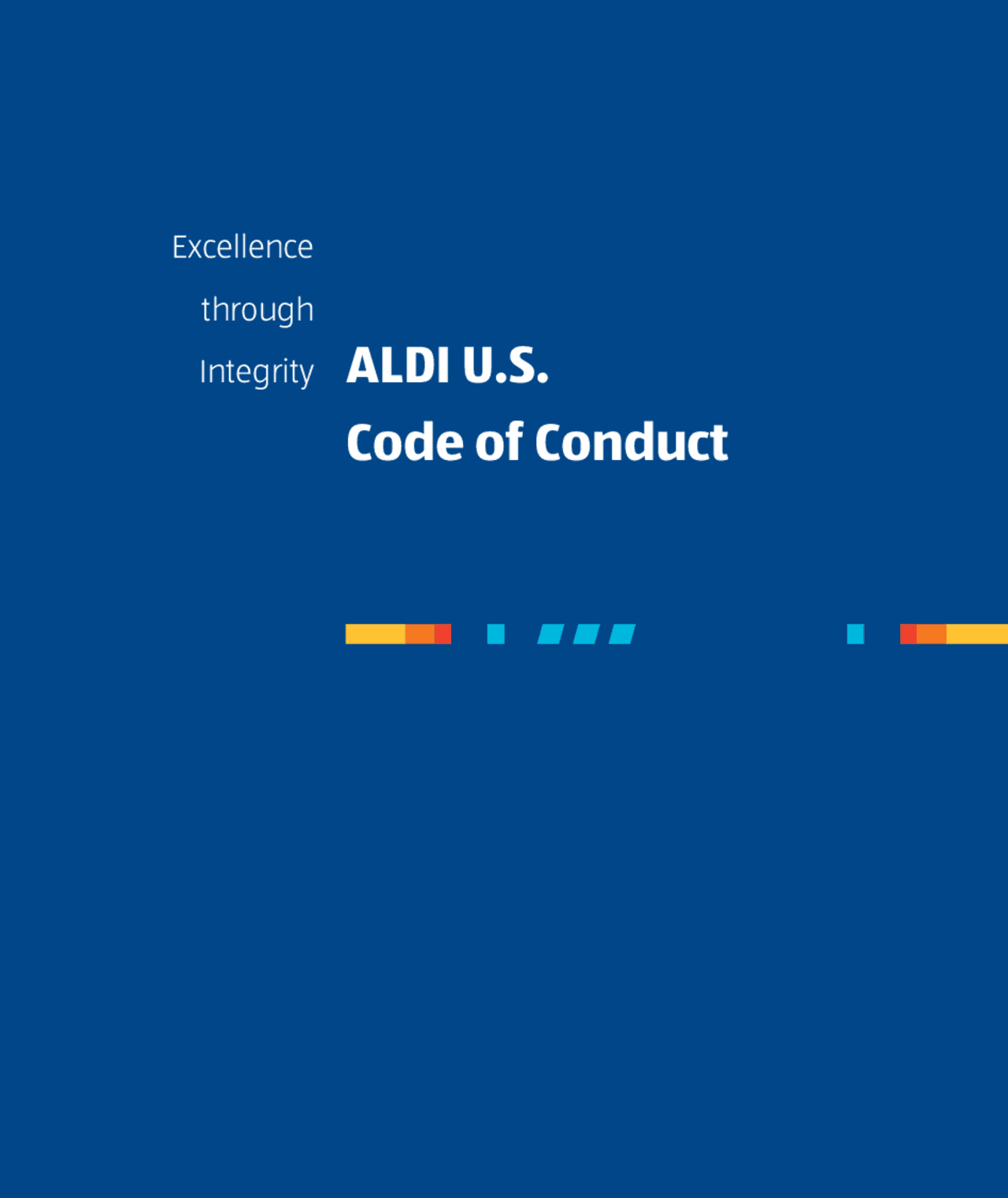 Excellence
through
Integrity

ALDI U.S.
Code of Conduct